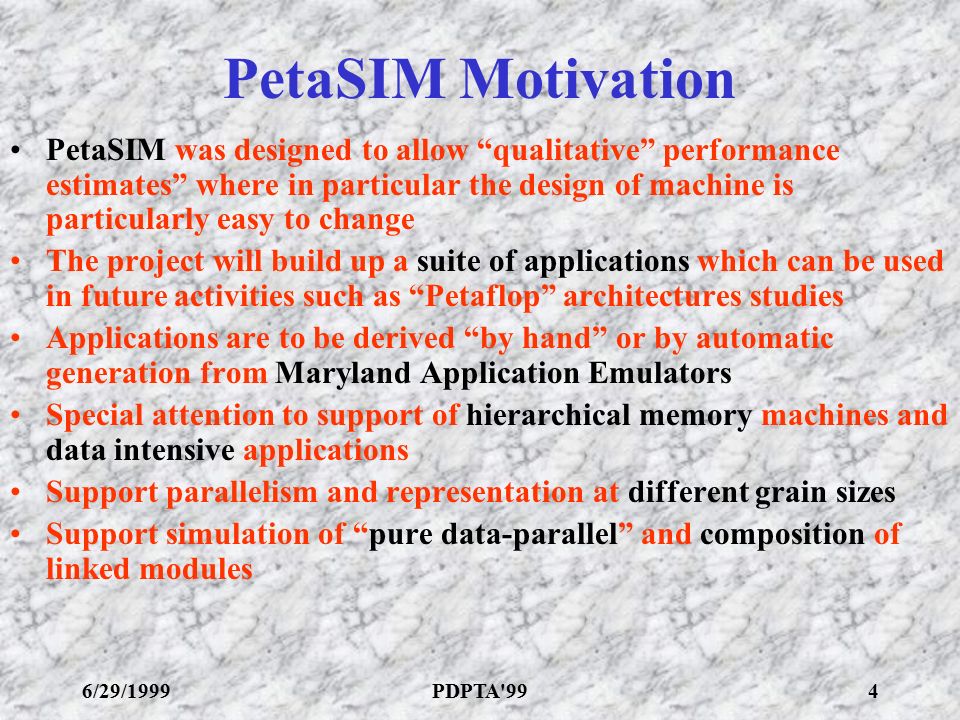 PetaSIM Motivation

• PetaSIM was designed to allow “qualitative” performance estimates” where in particular the design of machine is particularly easy to change
• The project will build up a suite of applications which can be used in future activities such as “Petaflop” architectures studies
• Applications are to be derived “by hand” or by automatic generation from Maryland Application Emulators
• Special attention to support of hierarchical memory machines and data intensive applications
• Support parallelism and representation at different grain sizes
• Support simulation of “pure data-parallel” and composition of linked modules

6/29/1999 PDPTA'99 4